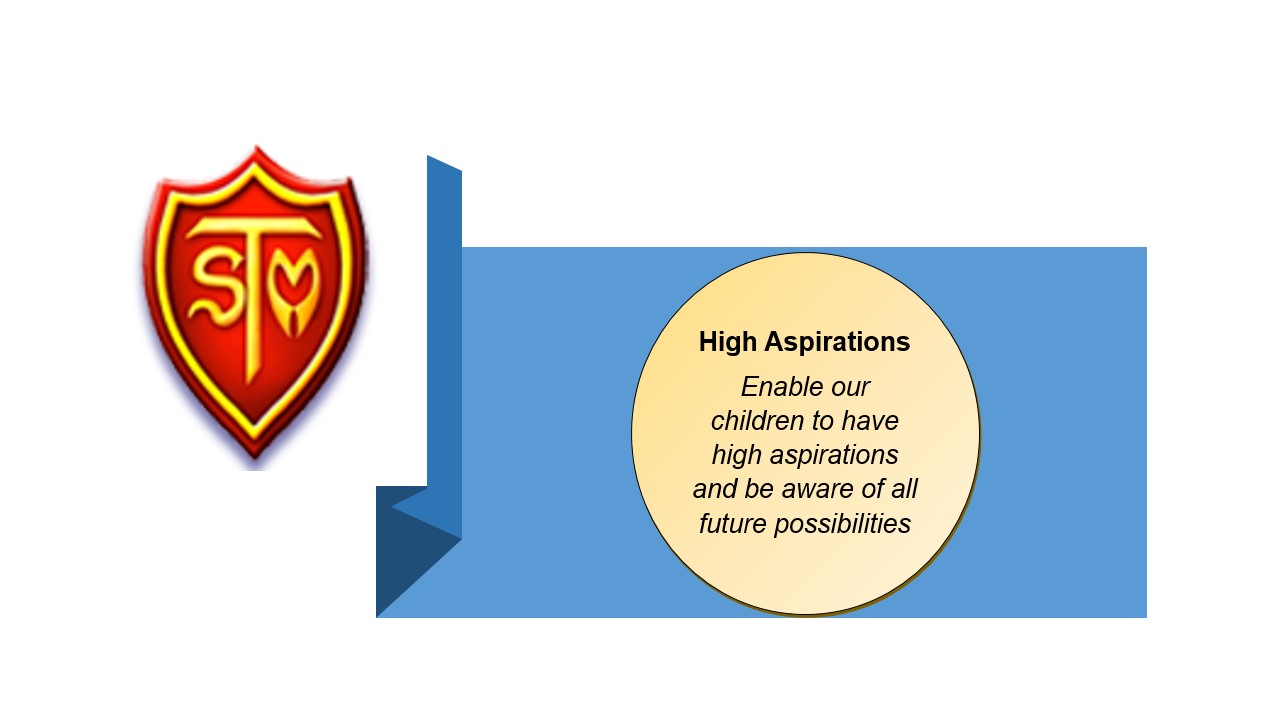 STM

High Aspirations

Enable our children to have high aspirations and be aware of all future possibilities